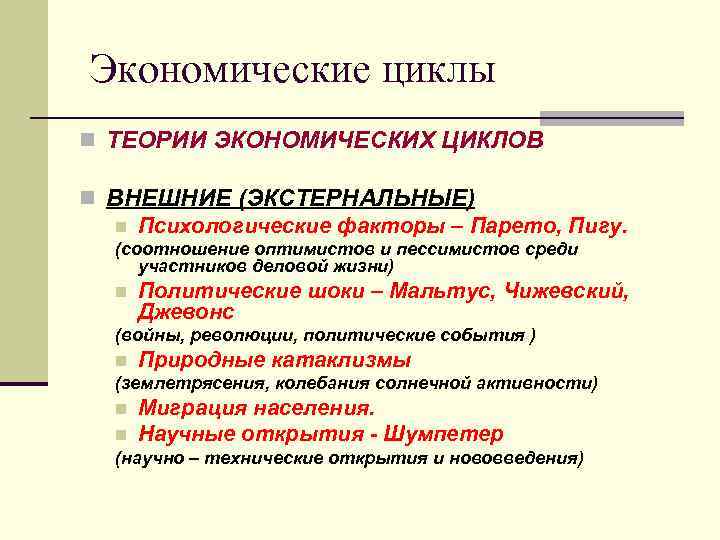 Экономические циклы

ТЕОРИИ ЭКОНОМИЧЕСКИХ ЦИКЛОВ

ВНЕШНИЕ (ЭКСТЕРНАЛЬНЫЕ)

Психологические факторы – Парето, Пигу.

(соотношение оптимистов и пессимистов среди участников деловой жизни)

Политические шоки – Мальтус, Чижевский, Джевонс

(войны, революции, политические события )

Природные катаклизмы

(землетрясения, колебания солнечной активности)

Миграция населения.

Научные открытия - Шумпетер

(научно – технические открытия и нововведения)